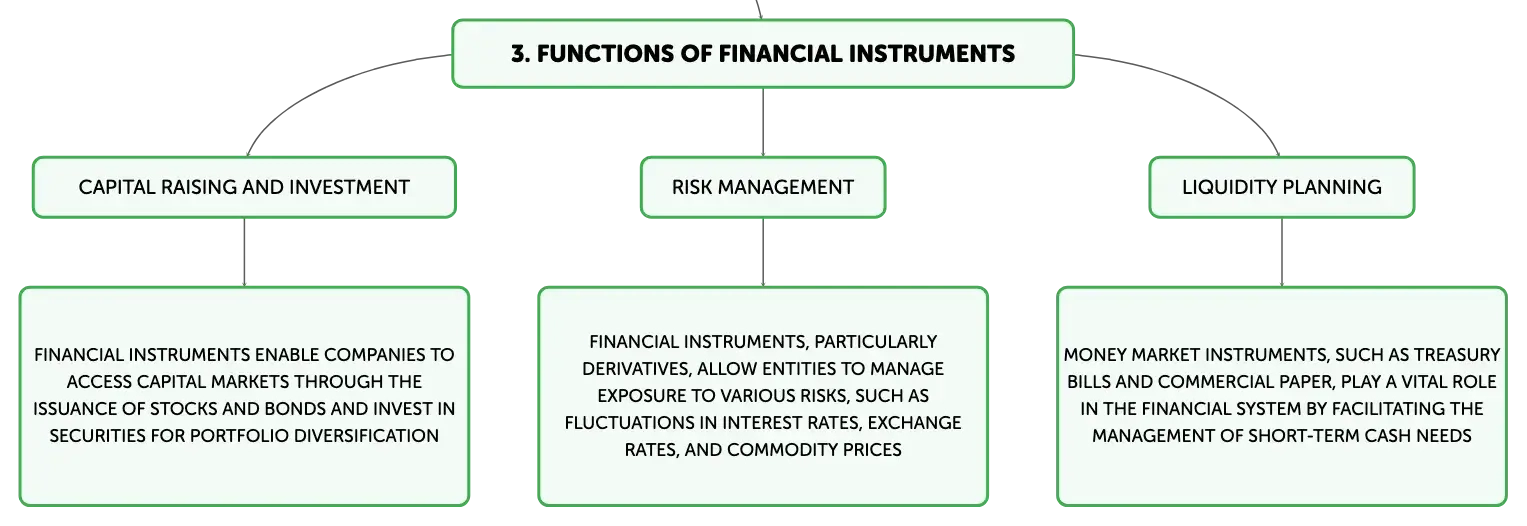 3. FUNCTIONS OF FINANCIAL INSTRUMENTS

CAPITAL RAISING AND INVESTMENT

FINANCIAL INSTRUMENTS ENABLE COMPANIES TO ACCESS CAPITAL MARKETS THROUGH THE ISSUANCE OF STOCKS AND BONDS AND INVEST IN SECURITIES FOR PORTFOLIO DIVERSIFICATION

RISK MANAGEMENT

FINANCIAL INSTRUMENTS, PARTICULARLY DERIVATIVES, ALLOW ENTITIES TO MANAGE EXPOSURE TO VARIOUS RISKS, SUCH AS FLUCTUATIONS IN INTEREST RATES, EXCHANGE RATES, AND COMMODITY PRICES

LIQUIDITY PLANNING

MONEY MARKET INSTRUMENTS, SUCH AS TREASURY BILLS AND COMMERCIAL PAPER, PLAY A VITAL ROLE IN THE FINANCIAL SYSTEM BY FACILITATING THE MANAGEMENT OF SHORT-TERM CASH NEEDS